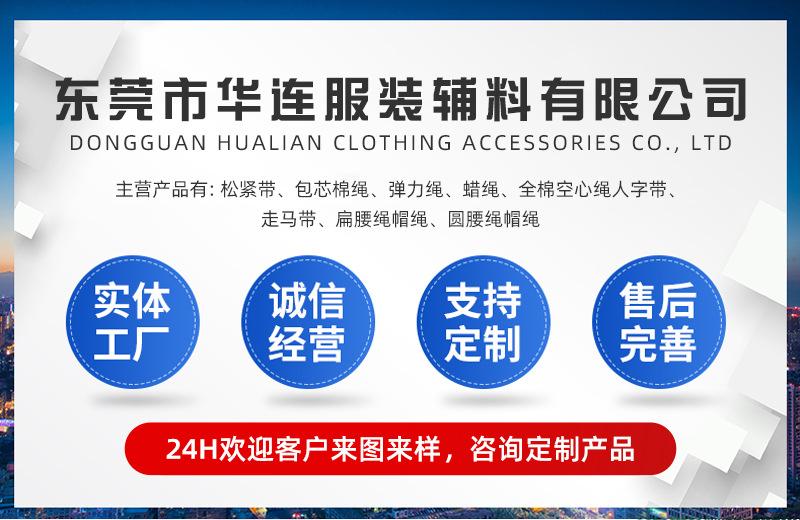 东莞市华连服装辅料有限公司
DONGGUAN HUALIAN CLOTHING ACCESSORIES CO., LTD

主营产品有: 松紧带、包芯棉绳、弹力绳、蜡绳、全棉空心绳人字带、走马带、扁腰绳帽绳、圆腰绳帽绳

实体工厂

诚信经营

支持定制

售后完善

24H欢迎客户来图来样，咨询定制产品